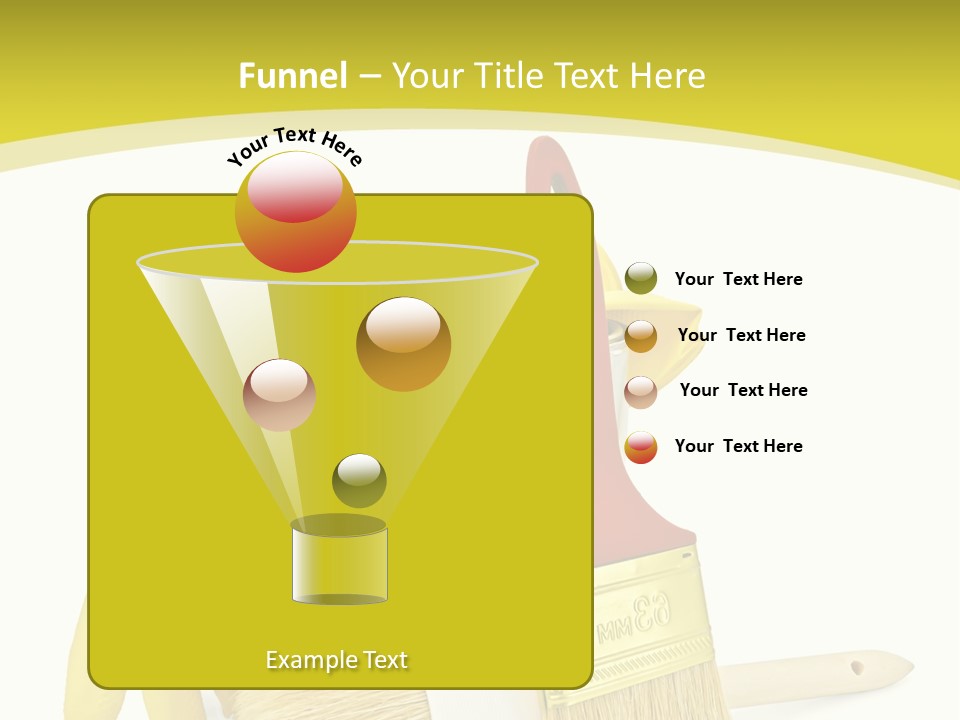 Funnel – Your Title Text Here

Your Text Here

Your Text Here

Your Text Here

Your Text Here

Your Text Here

Example Text

63 MM